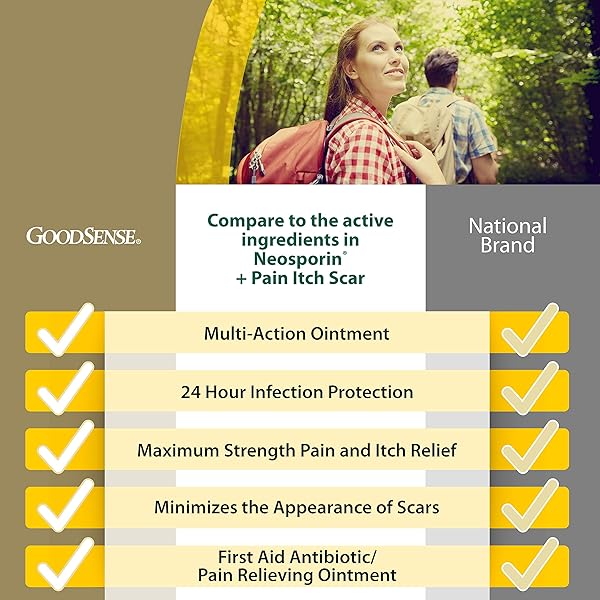 GOODSENSE®

Compare to the active ingredients in Neosporin® + Pain Itch Scar

National Brand

Multi-Action Ointment

24 Hour Infection Protection

Maximum Strength Pain and Itch Relief

Minimizes the Appearance of Scars

First Aid Antibiotic/ Pain Relieving Ointment